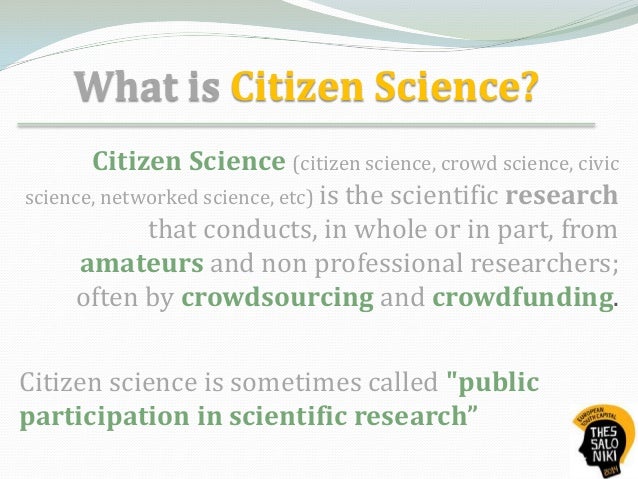 What is Citizen Science?

Citizen Science (citizen science, crowd science, civic science, networked science, etc) is the scientific research that conducts, in whole or in part, from amateurs and non professional researchers; often by crowdsourcing and crowdfunding.

Citizen science is sometimes called "public participation in scientific research”

EUROPEAN YOUTH CAPITAL
THES SALO NIKI
2014